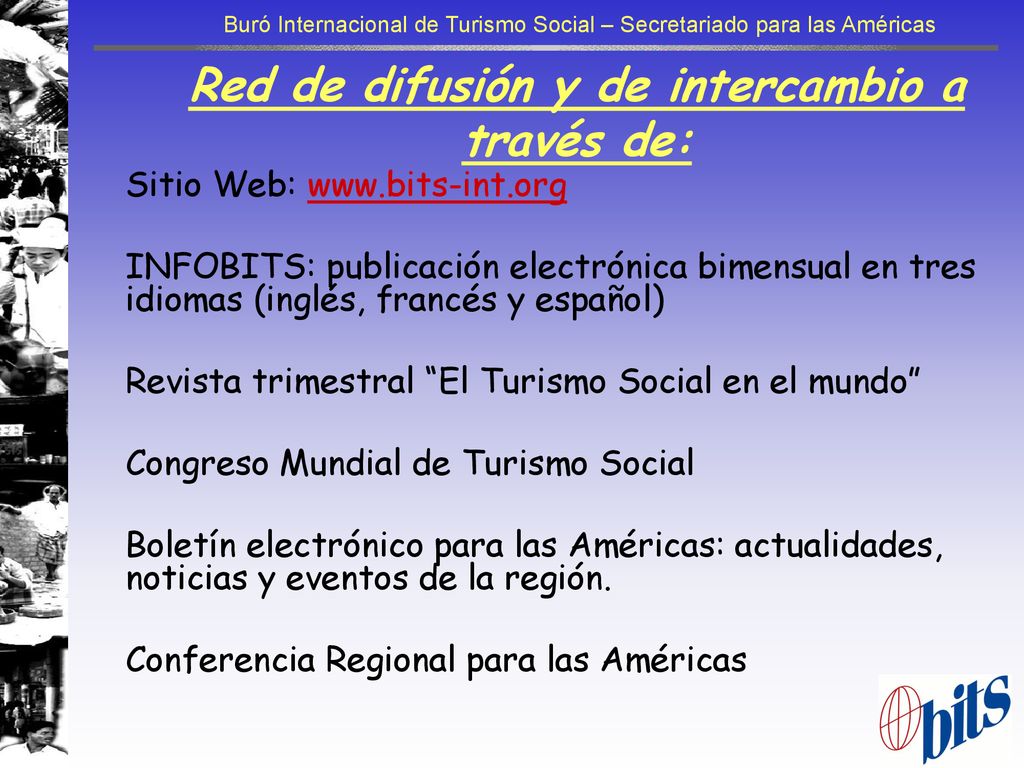 Buró Internacional de Turismo Social – Secretariado para las Américas

Red de difusión y de intercambio a través de:

Sitio Web: www.bits-int.org

INFOBITS: publicación electrónica bimensual en tres idiomas (inglés, francés y español)

Revista trimestral “El Turismo Social en el mundo”

Congreso Mundial de Turismo Social

Boletín electrónico para las Américas: actualidades, noticias y eventos de la región.

Conferencia Regional para las Américas

bits